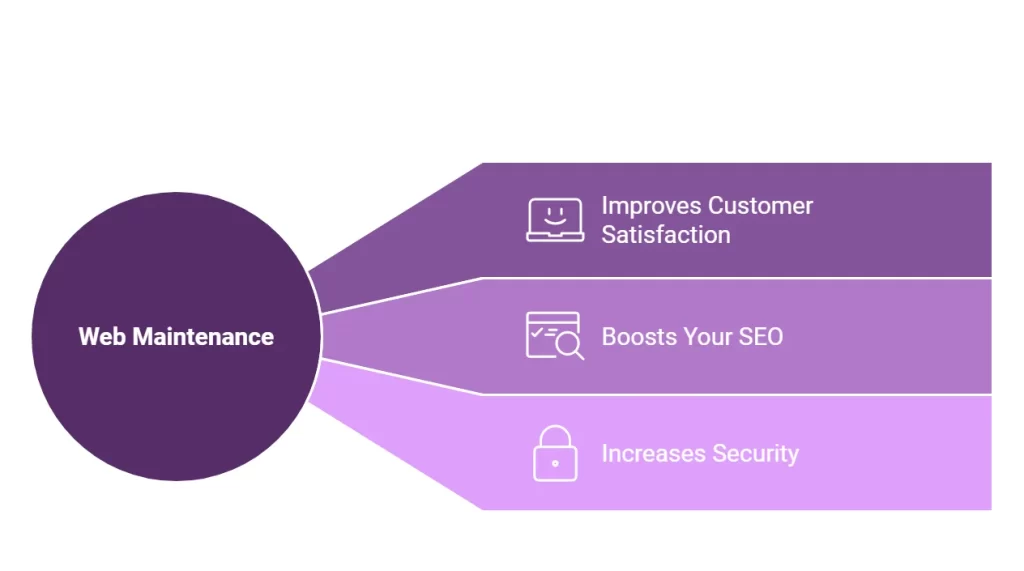 Web Maintenance

Improves Customer Satisfaction

Boosts Your SEO

Increases Security